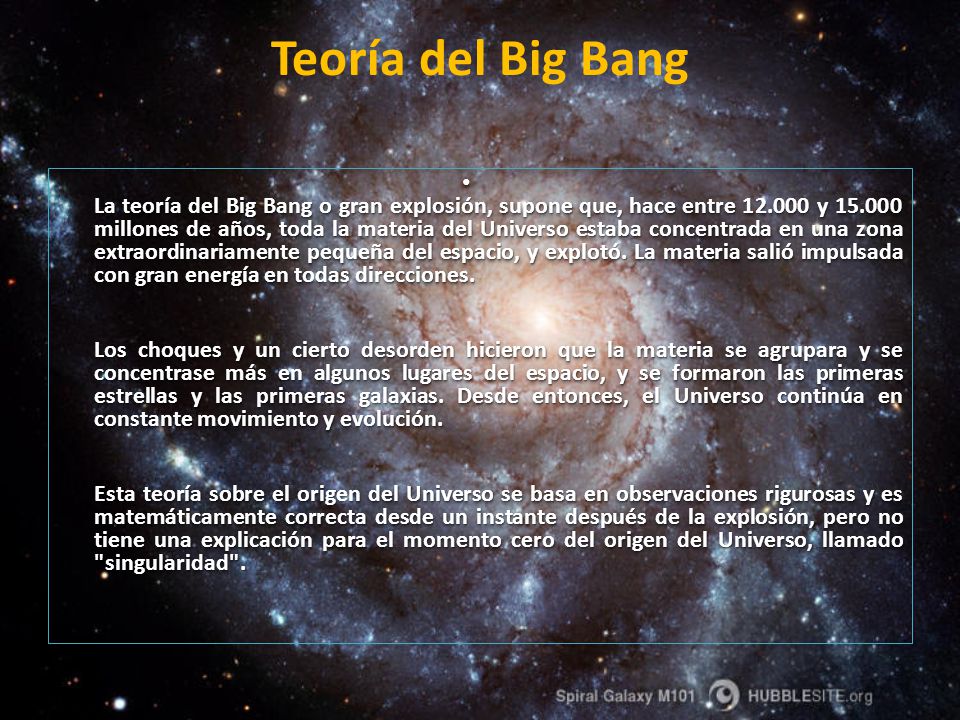 Teoría del Big Bang

•
La teoría del Big Bang o gran explosión, supone que, hace entre 12.000 y 15.000 millones de años, toda la materia del Universo estaba concentrada en una zona extraordinariamente pequeña del espacio, y explotó. La materia salió impulsada con gran energía en todas direcciones.

Los choques y un cierto desorden hicieron que la materia se agrupara y se concentrase más en algunos lugares del espacio, y se formaron las primeras estrellas y las primeras galaxias. Desde entonces, el Universo continúa en constante movimiento y evolución.

Esta teoría sobre el origen del Universo se basa en observaciones rigurosas y es matemáticamente correcta desde un instante después de la explosión, pero no tiene una explicación para el momento cero del origen del Universo, llamado "singularidad".

Spiral Galaxy M101 HUBBLESITE.org